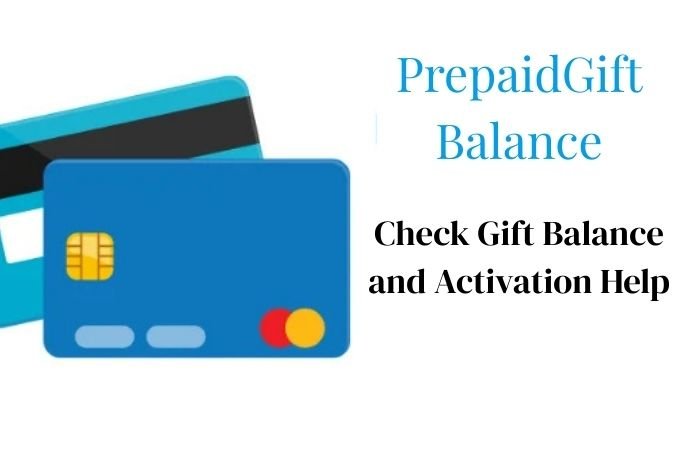 PrepaidGift Balance

Check Gift Balance and Activation Help